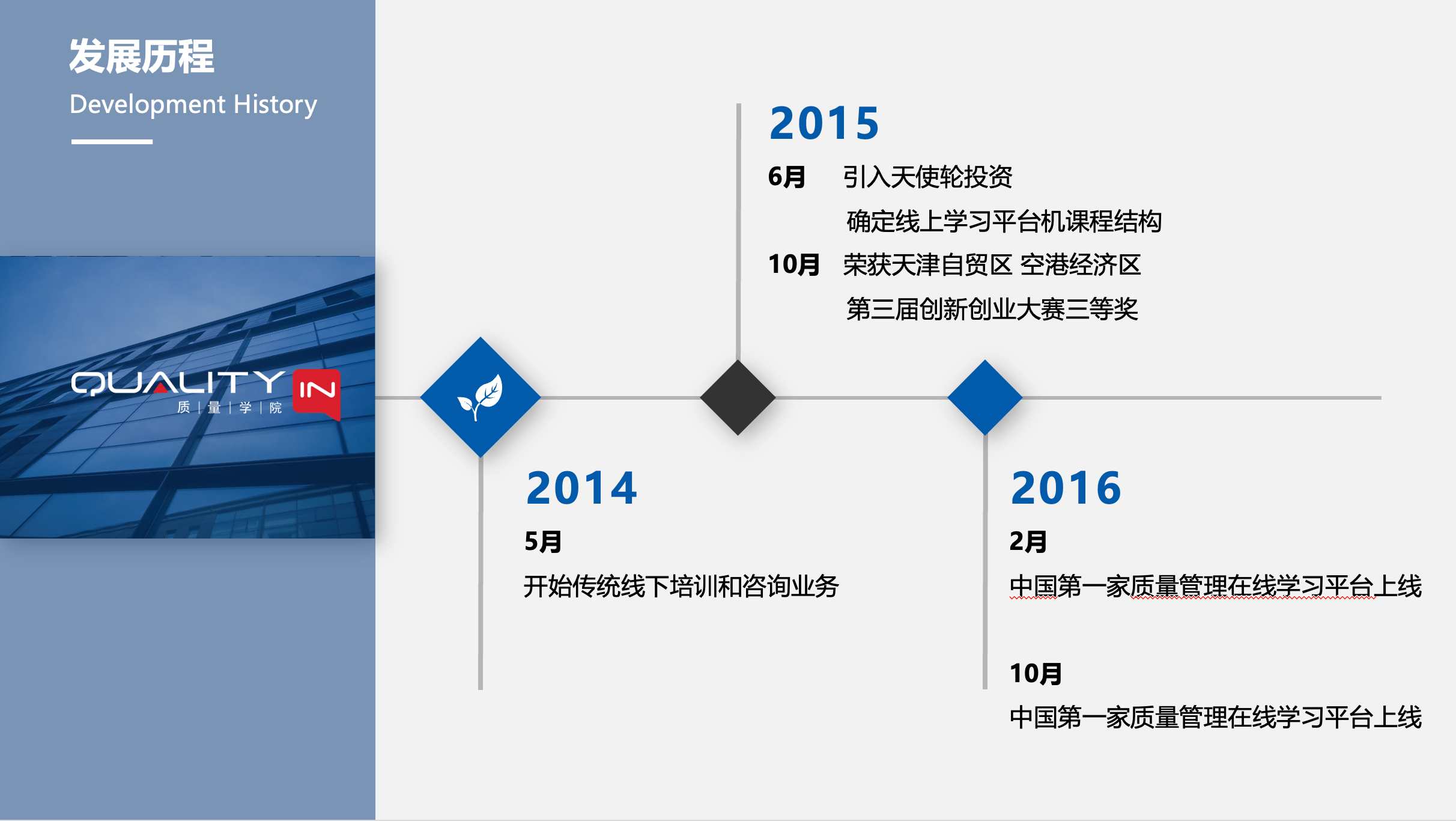 发展历程
Development History

QUALITY IN
质 | 量 | 学 | 院

2015

6月 引入天使轮投资
确定线上学习平台机课程结构

10月 荣获天津自贸区 空港经济区
第三届创新创业大赛三等奖

2014

5月

开始传统线下培训和咨询业务

2016

2月

中国第一家质量管理在线学习平台上线

10月

中国第一家质量管理在线学习平台上线